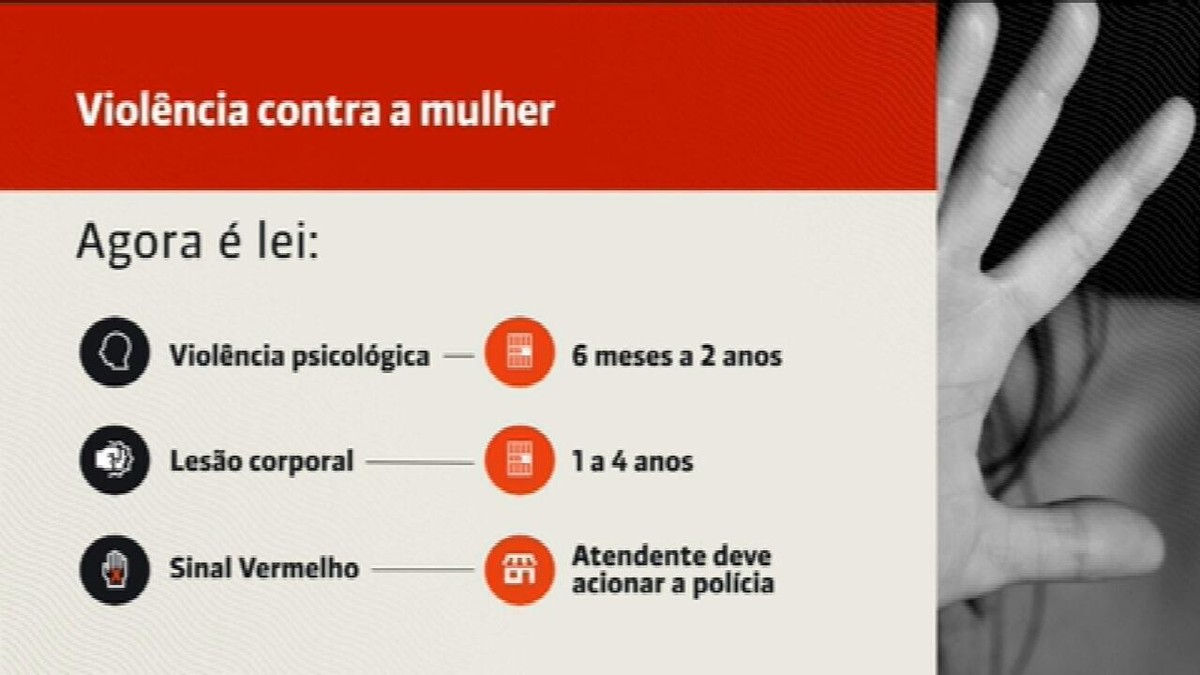 Violência contra a mulher

Agora é lei:

Violência psicológica — 6 meses a 2 anos

Lesão corporal — 1 a 4 anos

Sinal Vermelho — Atendente deve acionar a polícia